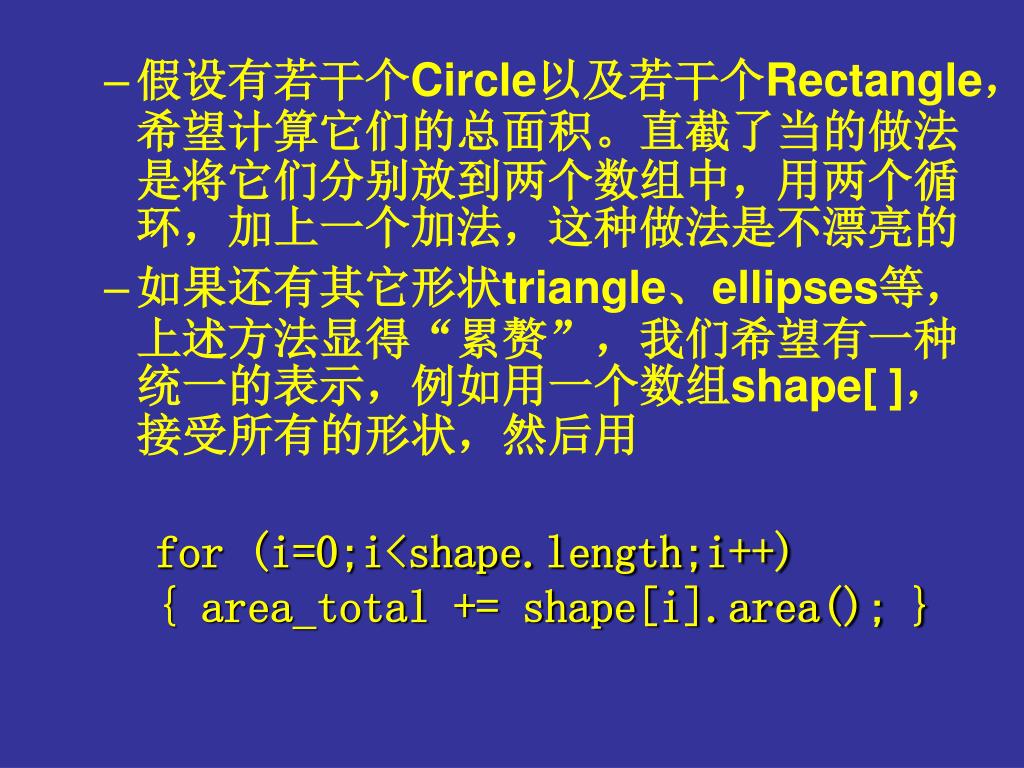 – 假设有若干个Circle以及若干个Rectangle，希望计算它们的总面积。直截了当的做法是将它们分别放到两个数组中，用两个循环，加上一个加法，这种做法是不漂亮的

– 如果还有其它形状triangle、ellipses等，上述方法显得“累赘”，我们希望有一种统一的表示，例如用一个数组shape[ ]，接受所有的形状，然后用

for (i=0;i<shape.length;i++)
{ area_total += shape[i].area(); }